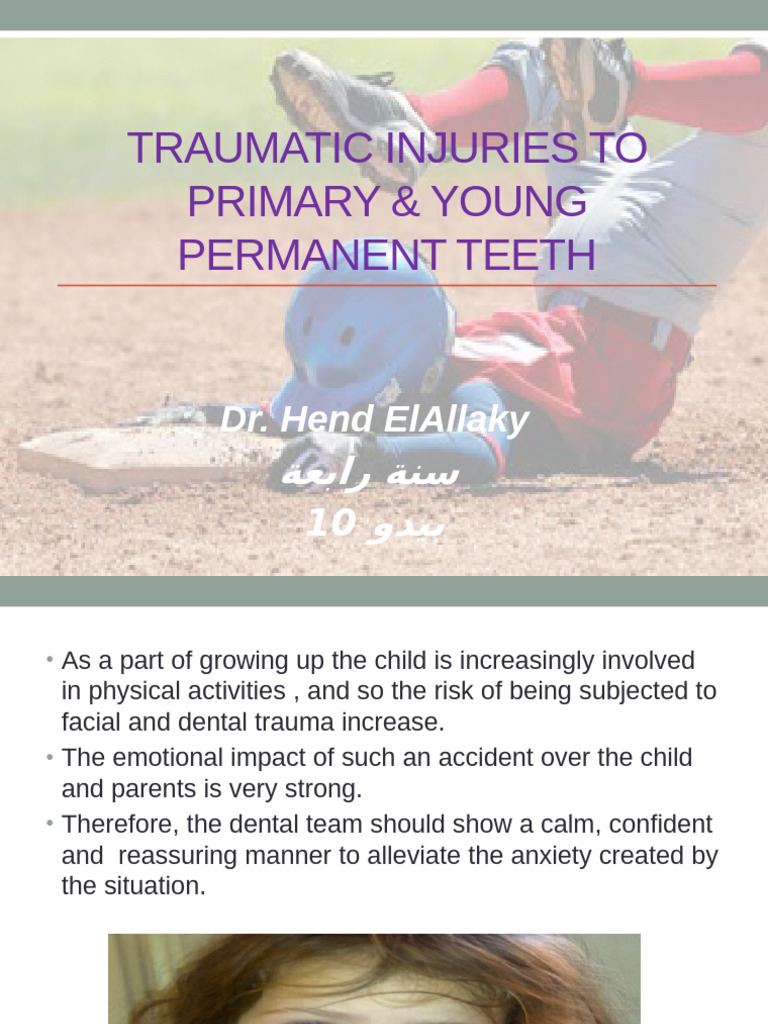 TRAUMATIC INJURIES TO PRIMARY & YOUNG PERMANENT TEETH

Dr. Hend ElAllaky
سنة رابعة
بيدو 10

• As a part of growing up the child is increasingly involved in physical activities , and so the risk of being subjected to facial and dental trauma increase.
• The emotional impact of such an accident over the child and parents is very strong.
• Therefore, the dental team should show a calm, confident and reassuring manner to alleviate the anxiety created by the situation.